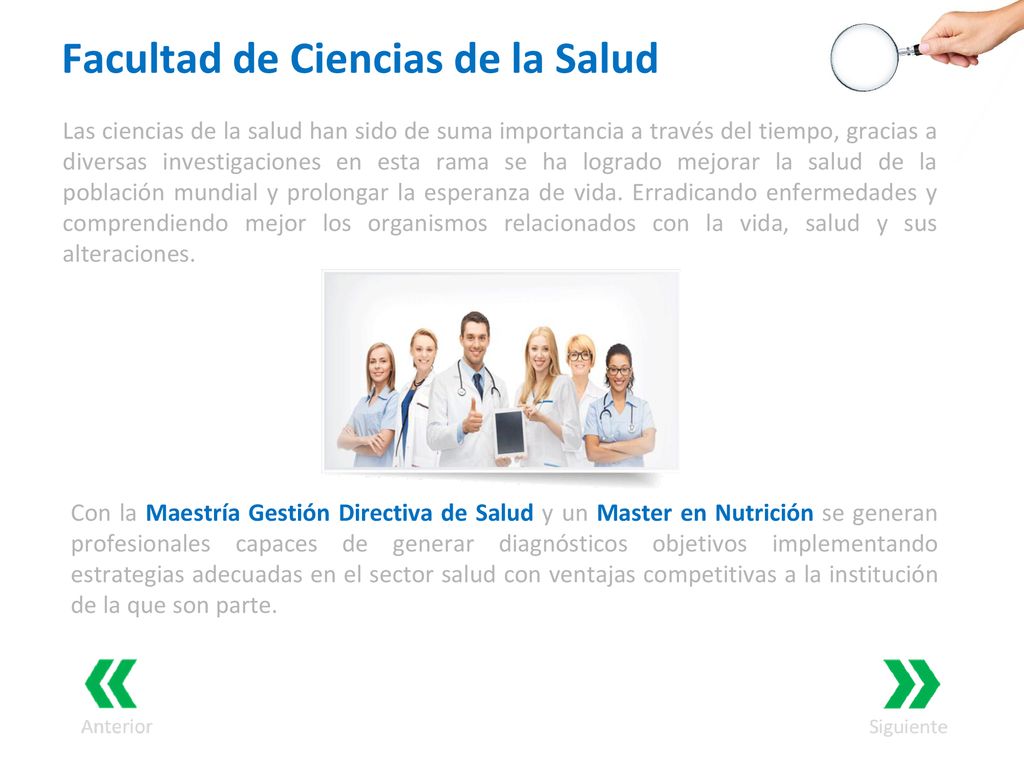 Facultad de Ciencias de la Salud

Las ciencias de la salud han sido de suma importancia a través del tiempo, gracias a diversas investigaciones en esta rama se ha logrado mejorar la salud de la población mundial y prolongar la esperanza de vida. Erradicando enfermedades y comprendiendo mejor los organismos relacionados con la vida, salud y sus alteraciones.

Con la Maestría Gestión Directiva de Salud y un Master en Nutrición se generan profesionales capaces de generar diagnósticos objetivos implementando estrategias adecuadas en el sector salud con ventajas competitivas a la institución de la que son parte.

Anterior

Siguiente